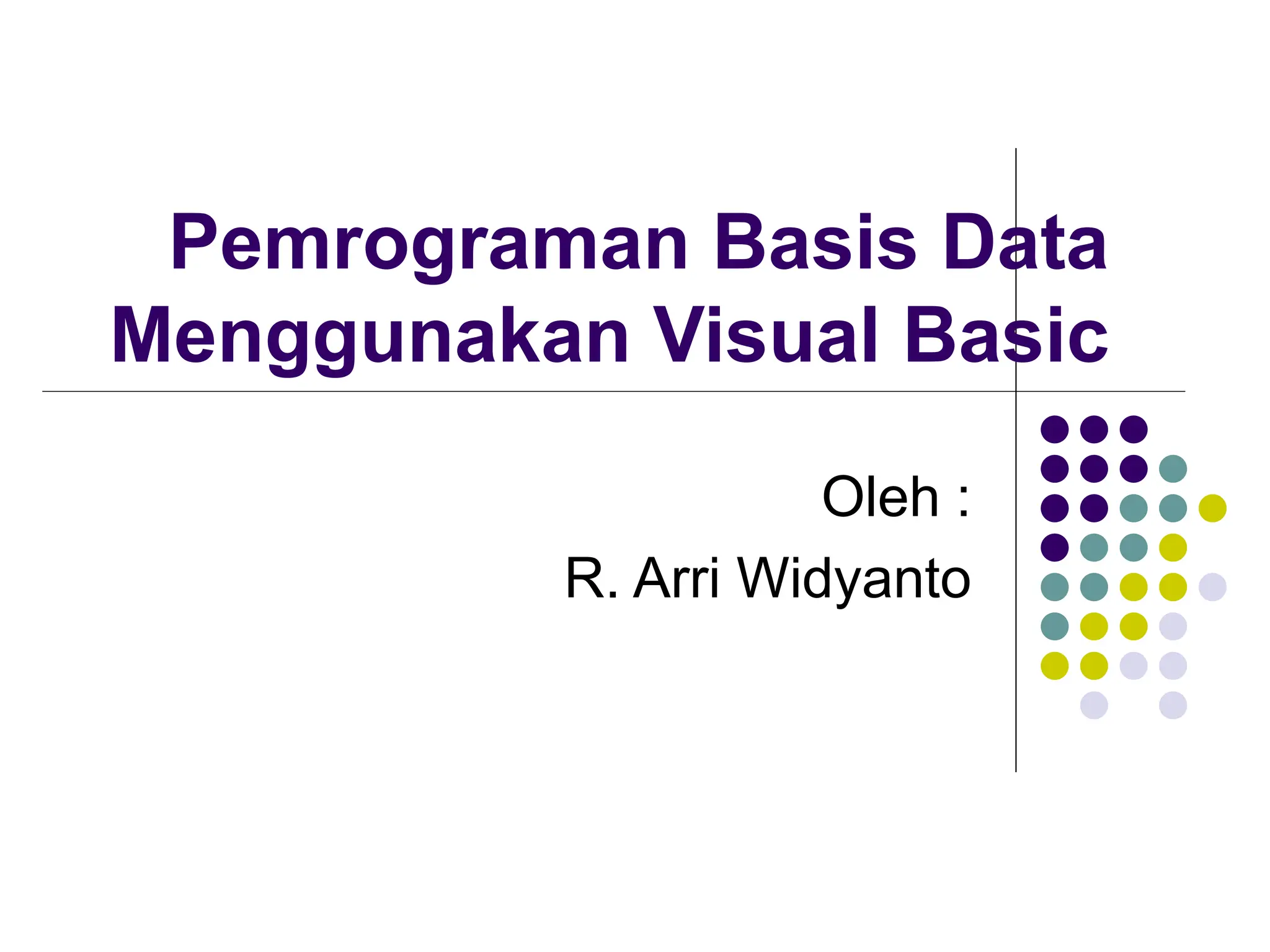 Pemrograman Basis Data Menggunakan Visual Basic

Oleh :
R. Arri Widyanto